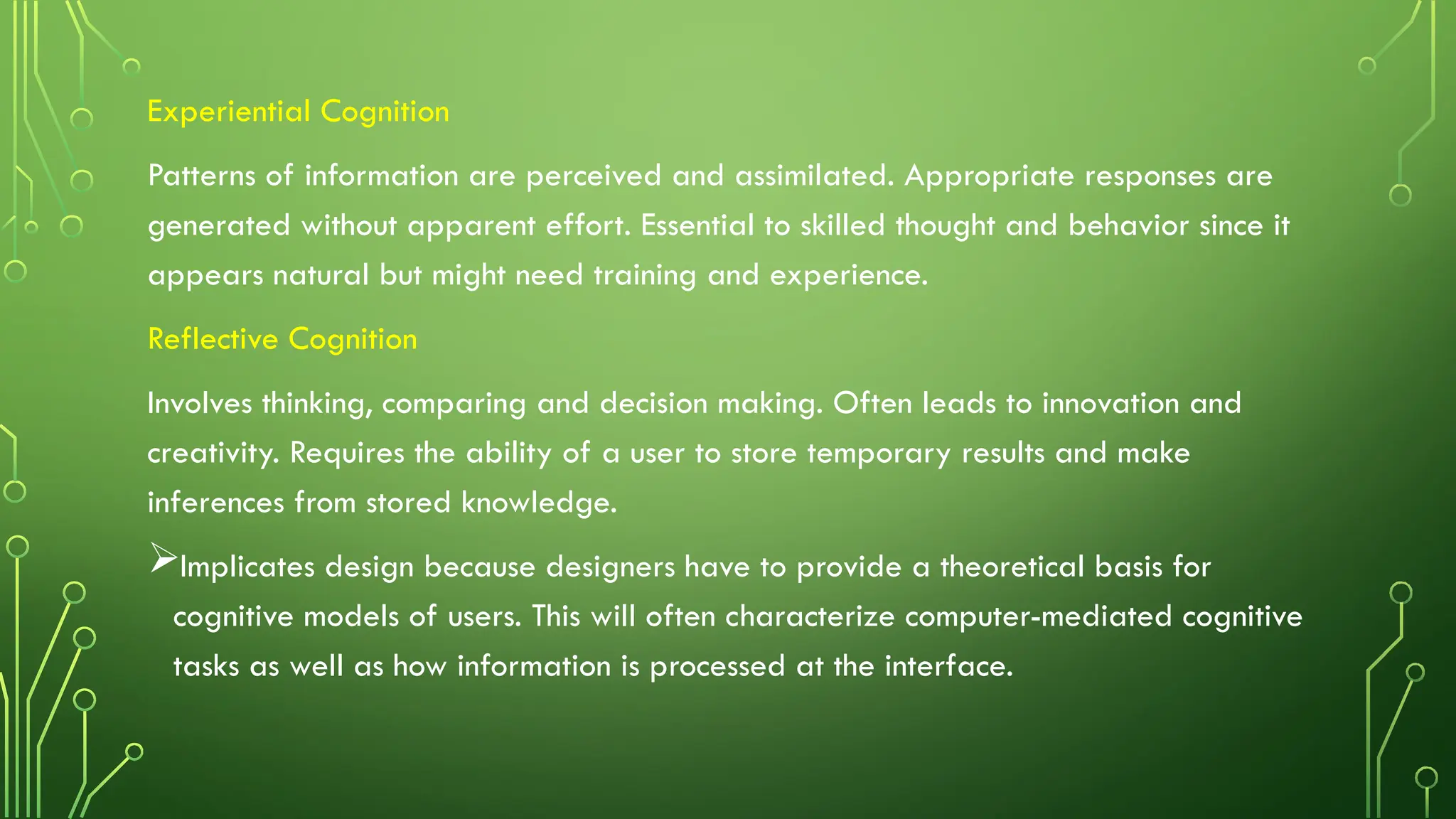 Experiential Cognition

Patterns of information are perceived and assimilated. Appropriate responses are generated without apparent effort. Essential to skilled thought and behavior since it appears natural but might need training and experience.

Reflective Cognition

Involves thinking, comparing and decision making. Often leads to innovation and creativity. Requires the ability of a user to store temporary results and make inferences from stored knowledge.

➢Implicates design because designers have to provide a theoretical basis for cognitive models of users. This will often characterize computer-mediated cognitive tasks as well as how information is processed at the interface.